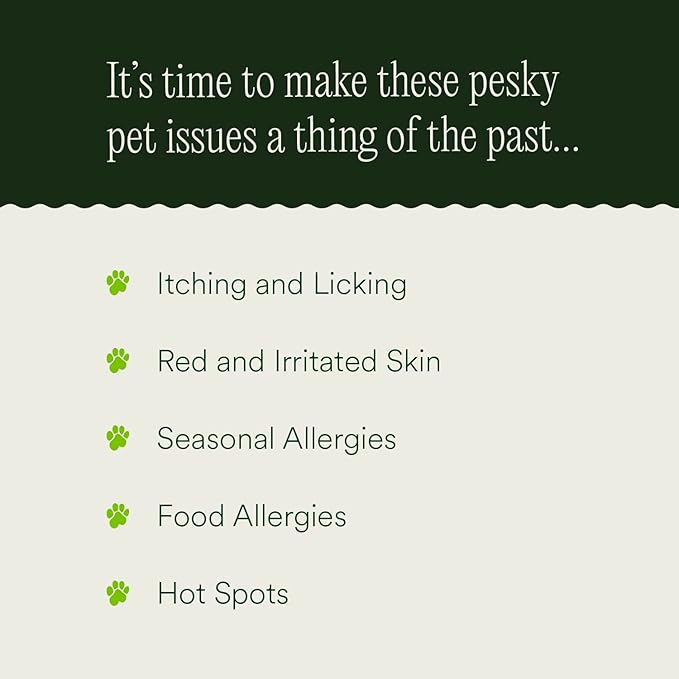 It's time to make these pesky pet issues a thing of the past...

Itching and Licking

Red and Irritated Skin

Seasonal Allergies

Food Allergies

Hot Spots